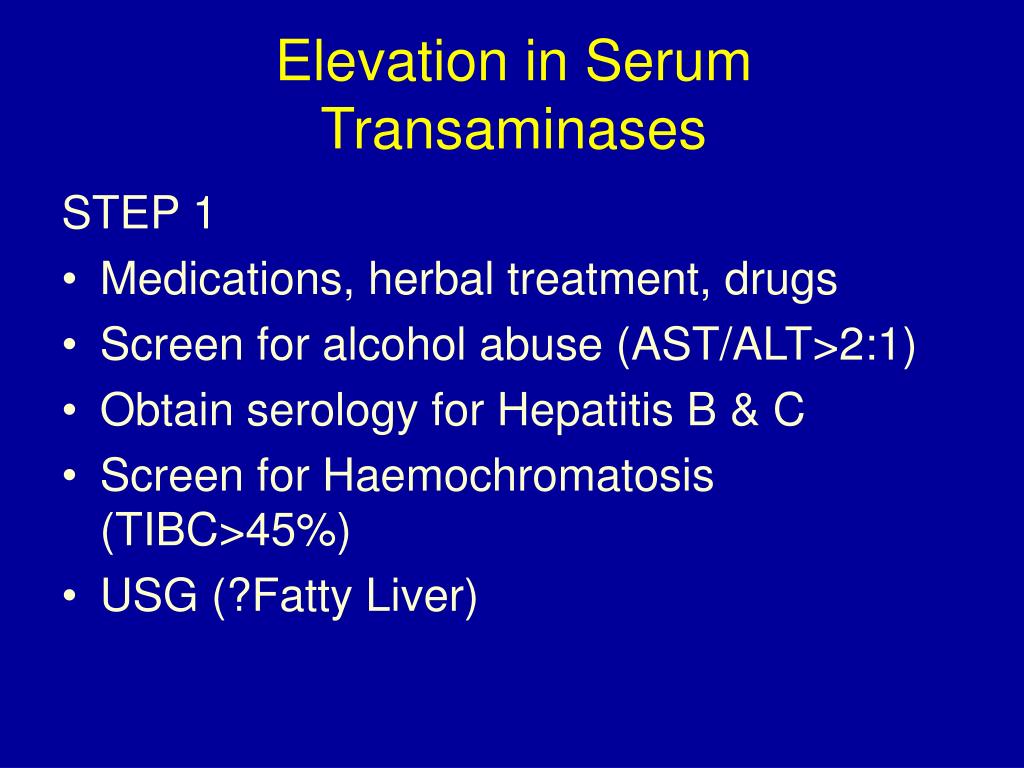 Elevation in Serum Transaminases

STEP 1

• Medications, herbal treatment, drugs
• Screen for alcohol abuse (AST/ALT>2:1)
• Obtain serology for Hepatitis B & C
• Screen for Haemochromatosis (TIBC>45%)
• USG (?Fatty Liver)